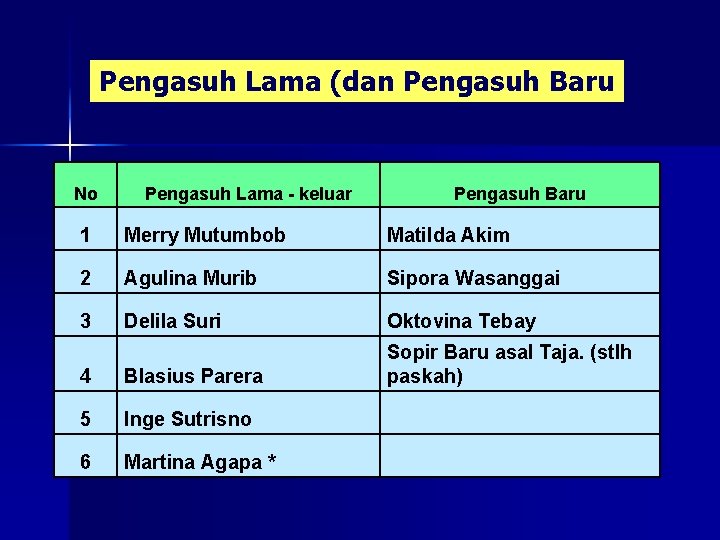 Pengasuh Lama (dan Pengasuh Baru

| No | Pengasuh Lama - keluar | Pengasuh Baru |
|---|---|---|
| 1 | Merry Mutumbob | Matilda Akim |
| 2 | Agulina Murib | Sipora Wasanggai |
| 3 | Delila Suri | Oktovina Tebay |
| 4 | Blasius Parera | Sopir Baru asal Taja. (stlh paskah) |
| 5 | Inge Sutrisno | |
| 6 | Martina Agapa * | |